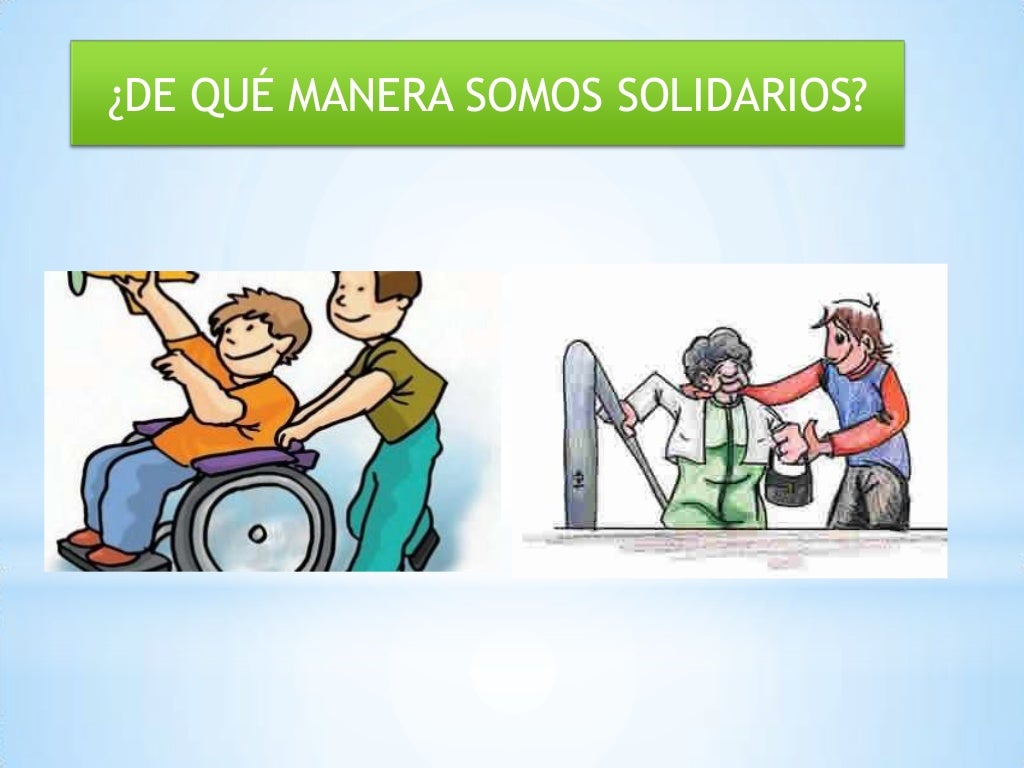 ¿DE QUÉ MANERA SOMOS SOLIDARIOS?